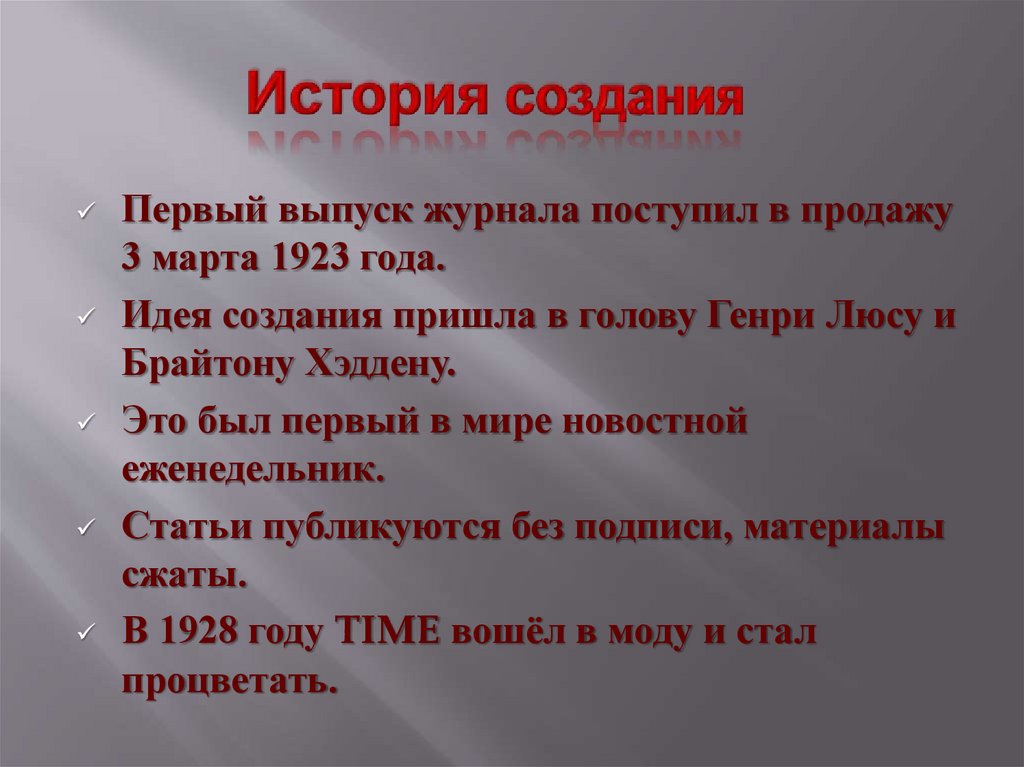 История создания

✓ Первый выпуск журнала поступил в продажу 3 марта 1923 года.

✓ Идея создания пришла в голову Генри Люсу и Брайтону Хэддену.

✓ Это был первый в мире новостной еженедельник.

✓ Статьи публикуются без подписи, материалы сжаты.

✓ В 1928 году TIME вошёл в моду и стал процветать.